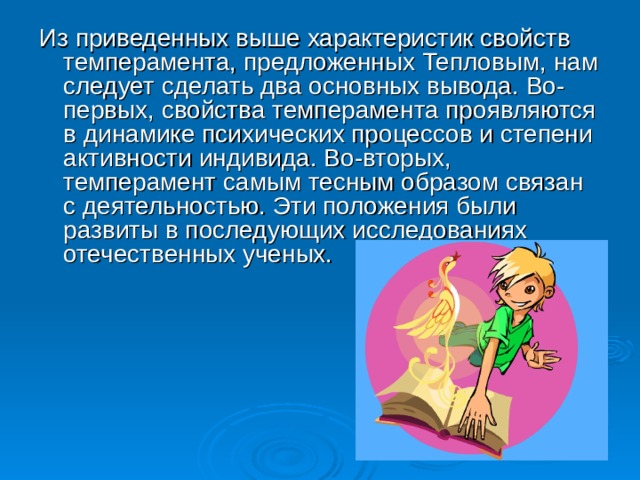 Из приведенных выше характеристик свойств темперамента, предложенных Тепловым, нам следует сделать два основных вывода. Во-первых, свойства темперамента проявляются в динамике психических процессов и степени активности индивида. Во-вторых, темперамент самым тесным образом связан с деятельностью. Эти положения были развиты в последующих исследованиях отечественных ученых.